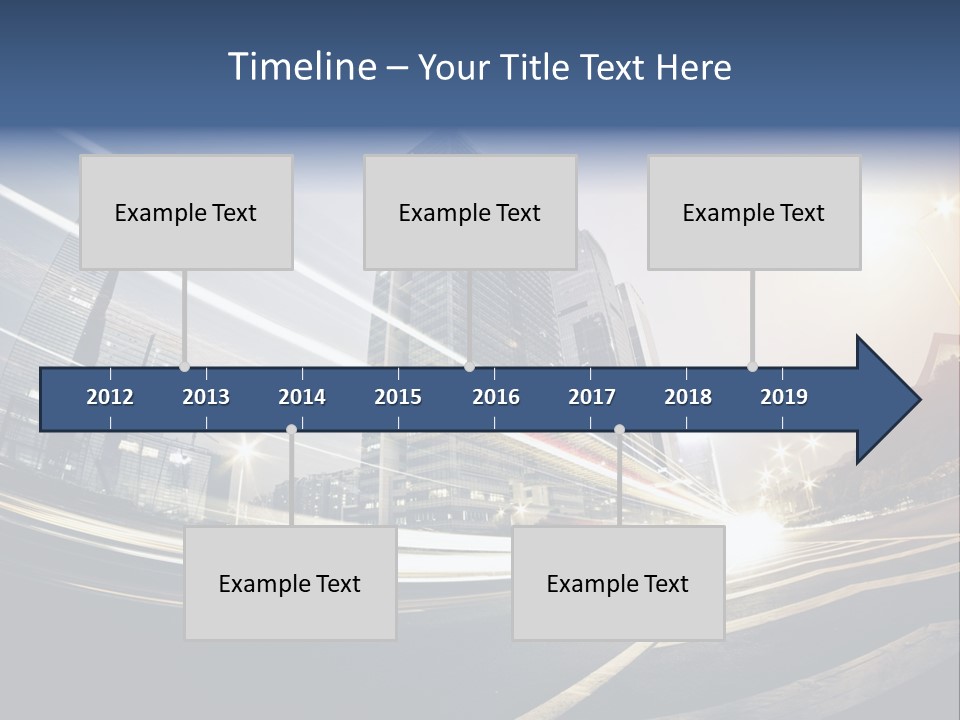 Timeline – Your Title Text Here

Example Text

Example Text

Example Text

2012 2013 2014 2015 2016 2017 2018 2019

Example Text

Example Text